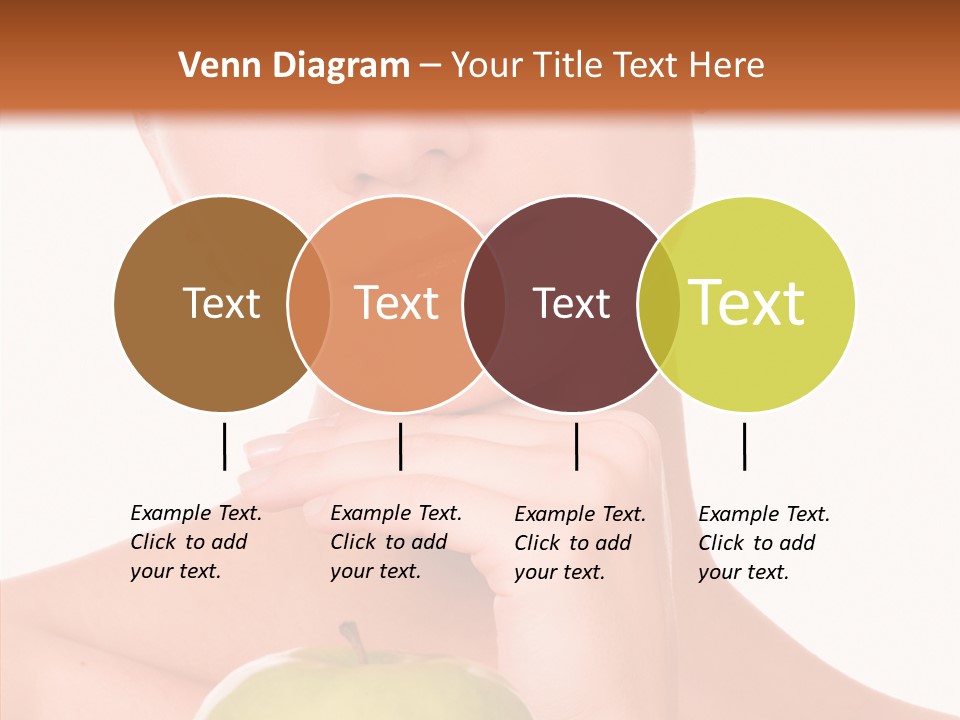 Venn Diagram – Your Title Text Here

Text

Text

Text

Text

Example Text. Click to add your text.

Example Text. Click to add your text.

Example Text. Click to add your text.

Example Text. Click to add your text.